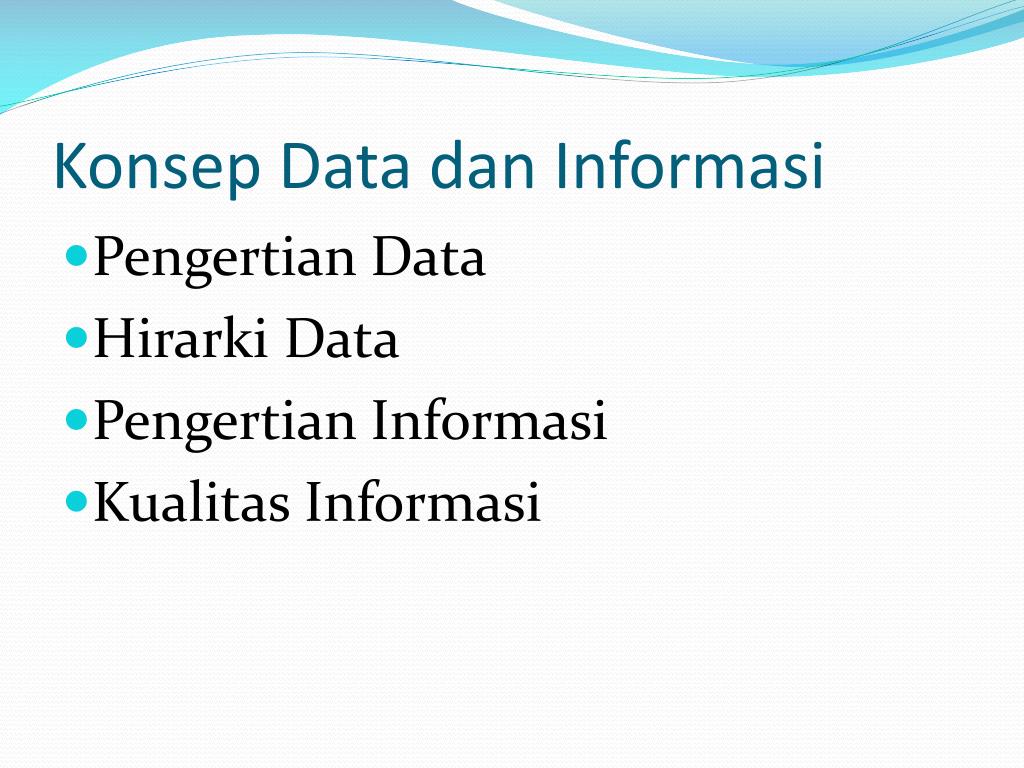 Konsep Data dan Informasi

- Pengertian Data
- Hirarki Data
- Pengertian Informasi
- Kualitas Informasi